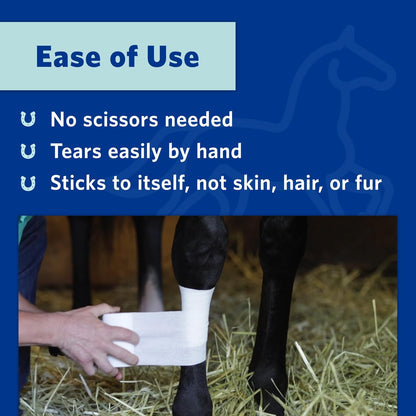 Ease of Use

No scissors needed

Tears easily by hand

Sticks to itself, not skin, hair, or fur